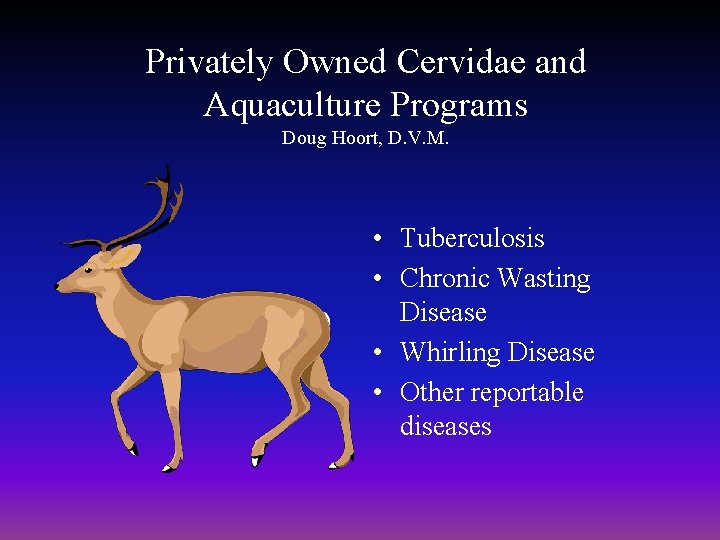 Privately Owned Cervidae and Aquaculture Programs
Doug Hoort, D.V.M.

• Tuberculosis
• Chronic Wasting Disease
• Whirling Disease
• Other reportable diseases